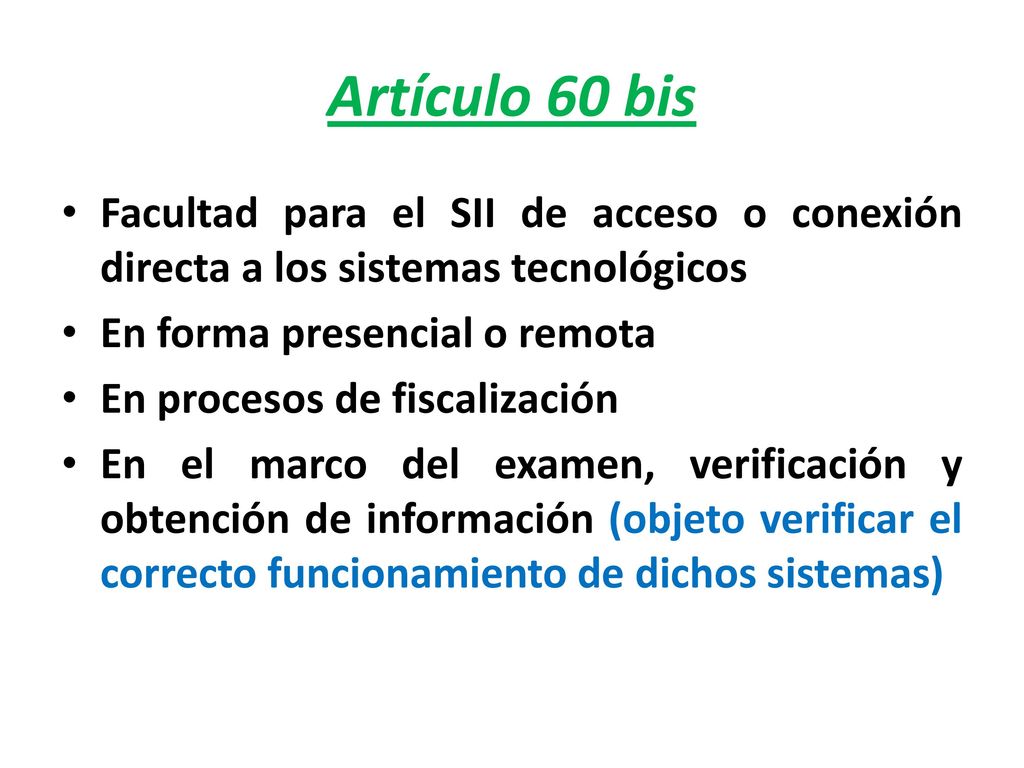 Artículo 60 bis

• Facultad para el SII de acceso o conexión directa a los sistemas tecnológicos
• En forma presencial o remota
• En procesos de fiscalización
• En el marco del examen, verificación y obtención de información (objeto verificar el correcto funcionamiento de dichos sistemas)